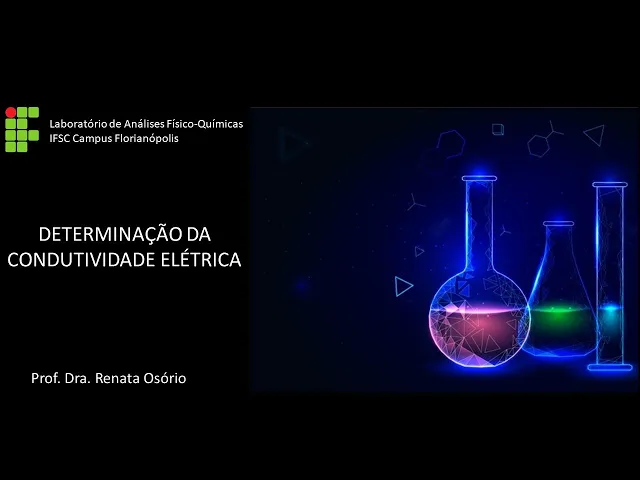 Laboratório de Análises Físico-Químicas
IFSC Campus Florianópolis

DETERMINAÇÃO DA CONDUTIVIDADE ELÉTRICA

Prof. Dra. Renata Osório